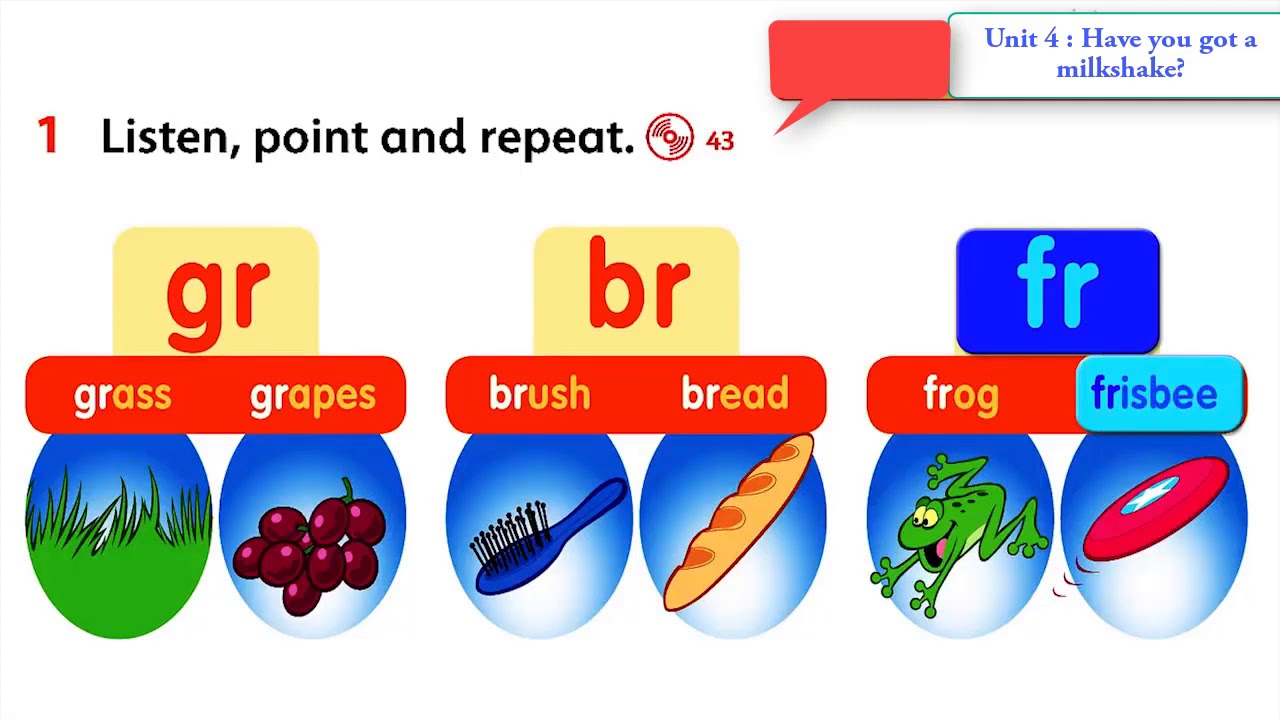 Unit 4 : Have you got a milkshake?

1 Listen, point and repeat. 43

gr
grass grapes

br
brush bread

fr
frog frisbee